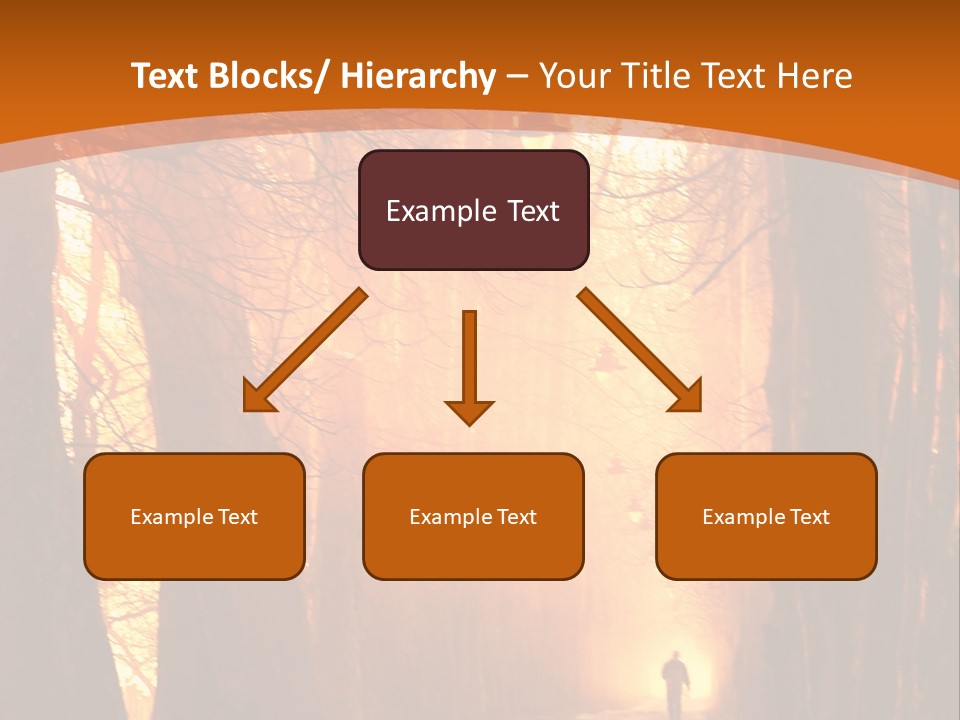 Text Blocks/ Hierarchy – Your Title Text Here

Example Text

Example Text

Example Text

Example Text